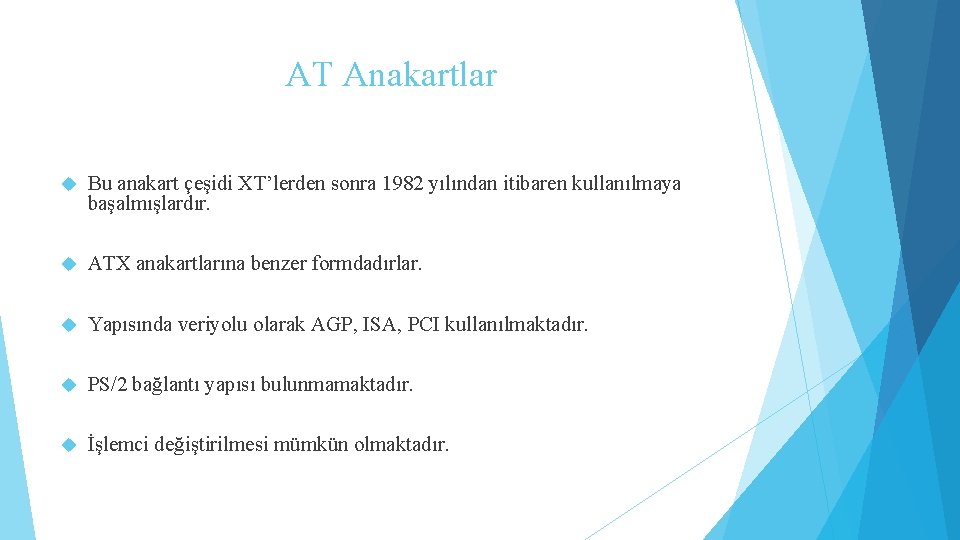 AT Anakartlar

Bu anakart çeşidi XT’lerden sonra 1982 yılından itibaren kullanılmaya başalmışlardır.

ATX anakartlarına benzer formdadırlar.

Yapısında veriyolu olarak AGP, ISA, PCI kullanılmaktadır.

PS/2 bağlantı yapısı bulunmamaktadır.

İşlemci değiştirilmesi mümkün olmaktadır.